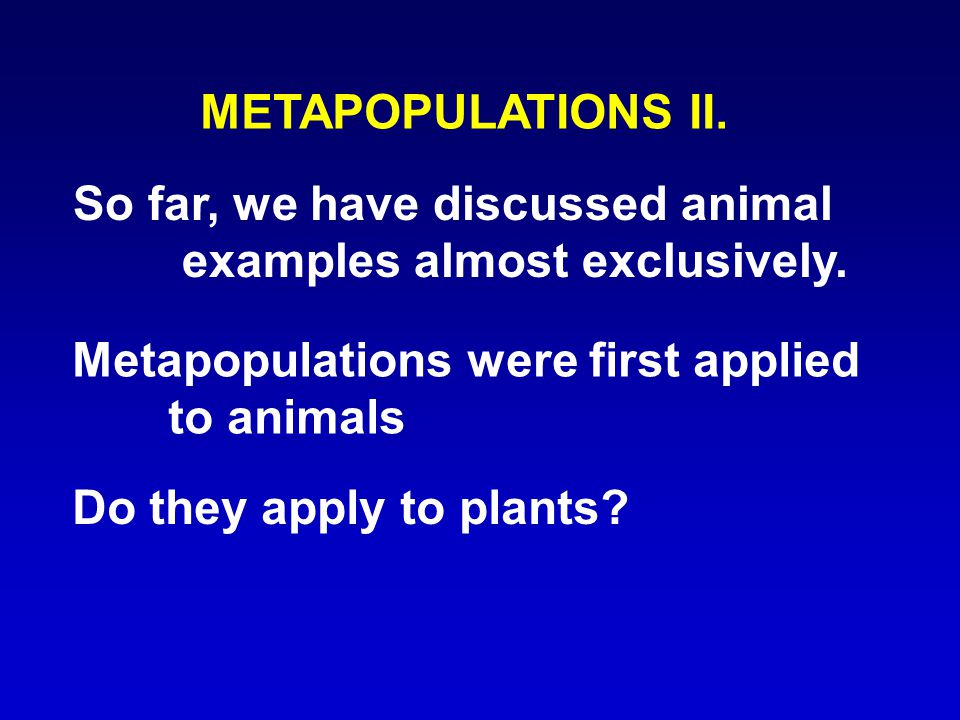 METAPOPULATIONS II.

So far, we have discussed animal examples almost exclusively.

Metapopulations were first applied to animals

Do they apply to plants?